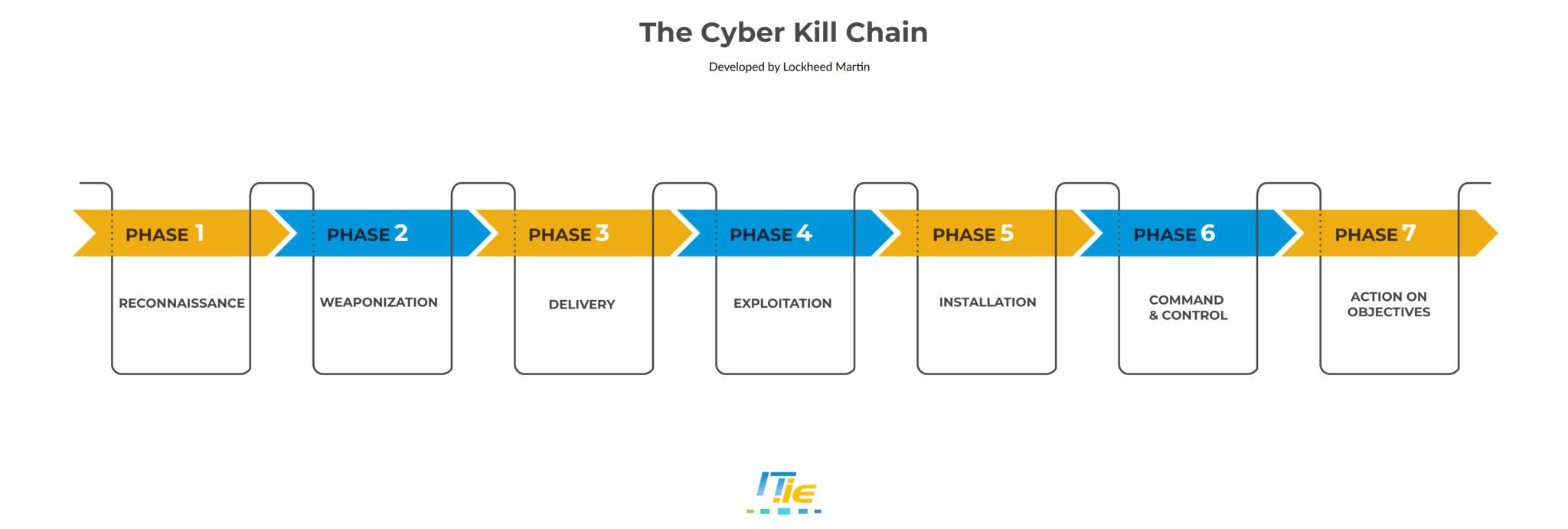 The Cyber Kill Chain

Developed by Lockheed Martin

PHASE 1
RECONNAISSANCE

PHASE 2
WEAPONIZATION

PHASE 3
DELIVERY

PHASE 4
EXPLOITATION

PHASE 5
INSTALLATION

PHASE 6
COMMAND & CONTROL

PHASE 7
ACTION ON OBJECTIVES

IT.ie